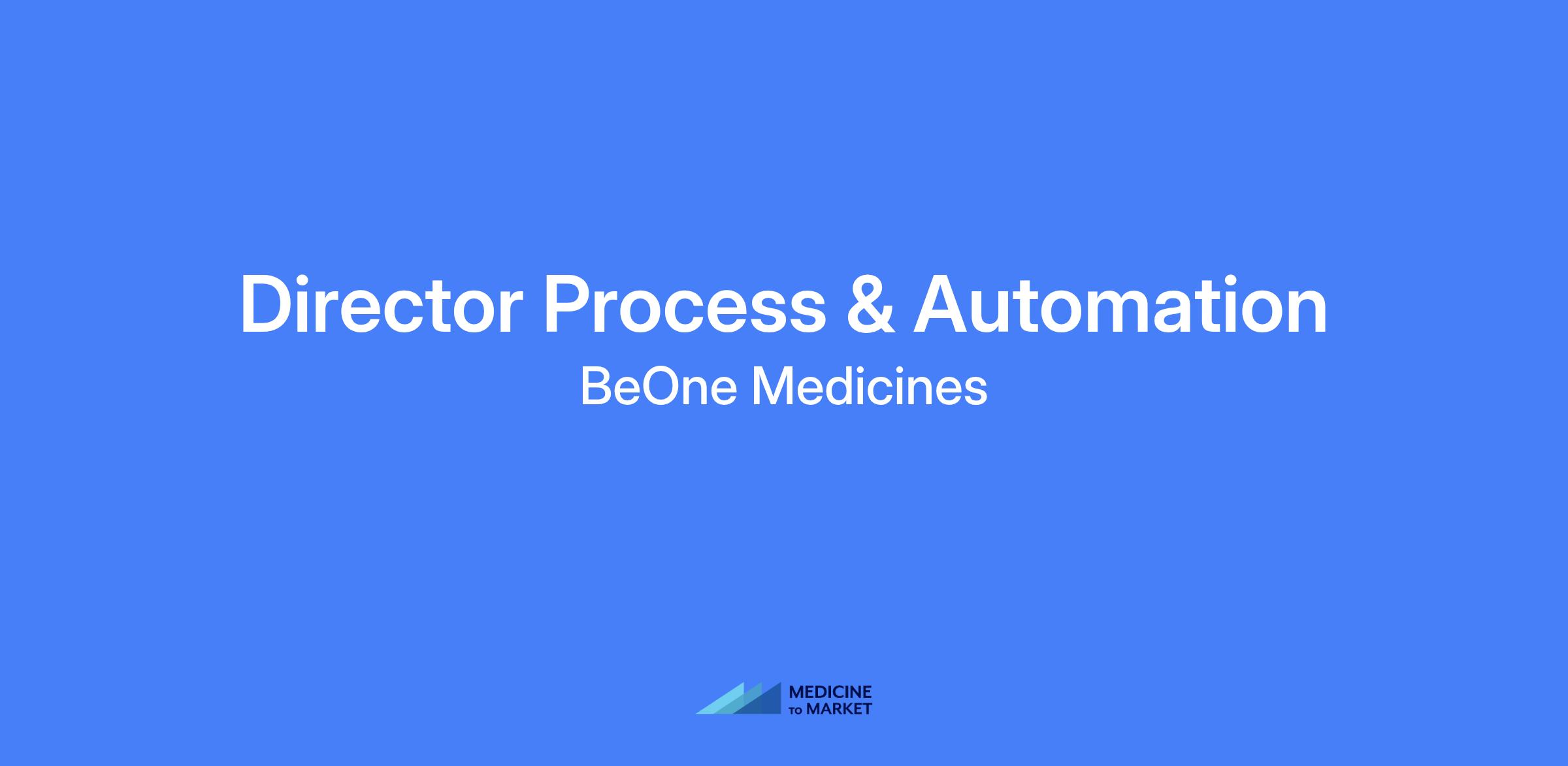 Director Process & Automation
BeOne Medicines

MEDICINE
TO MARKET